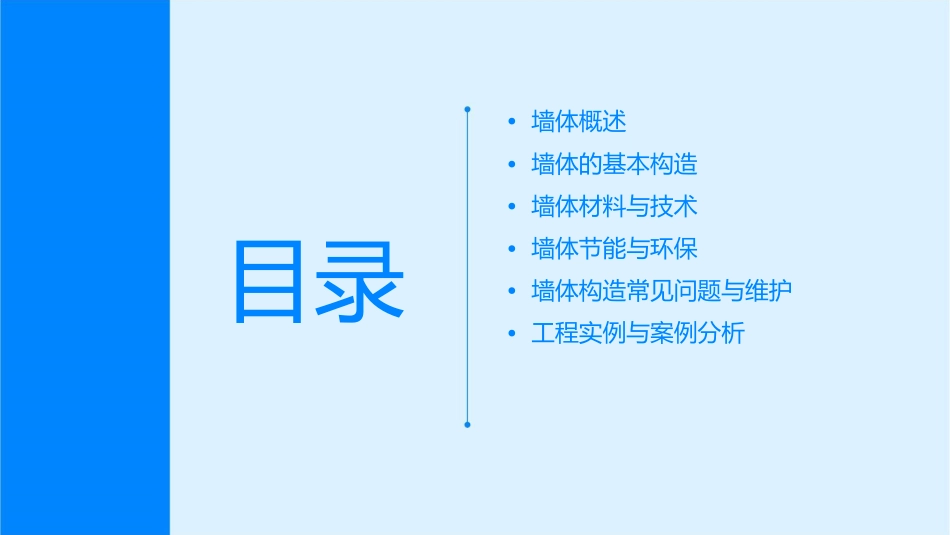 目录

• 墙体概述
• 墙体的基本构造
• 墙体材料与技术
• 墙体节能与环保
• 墙体构造常见问题与维护
• 工程实例与案例分析